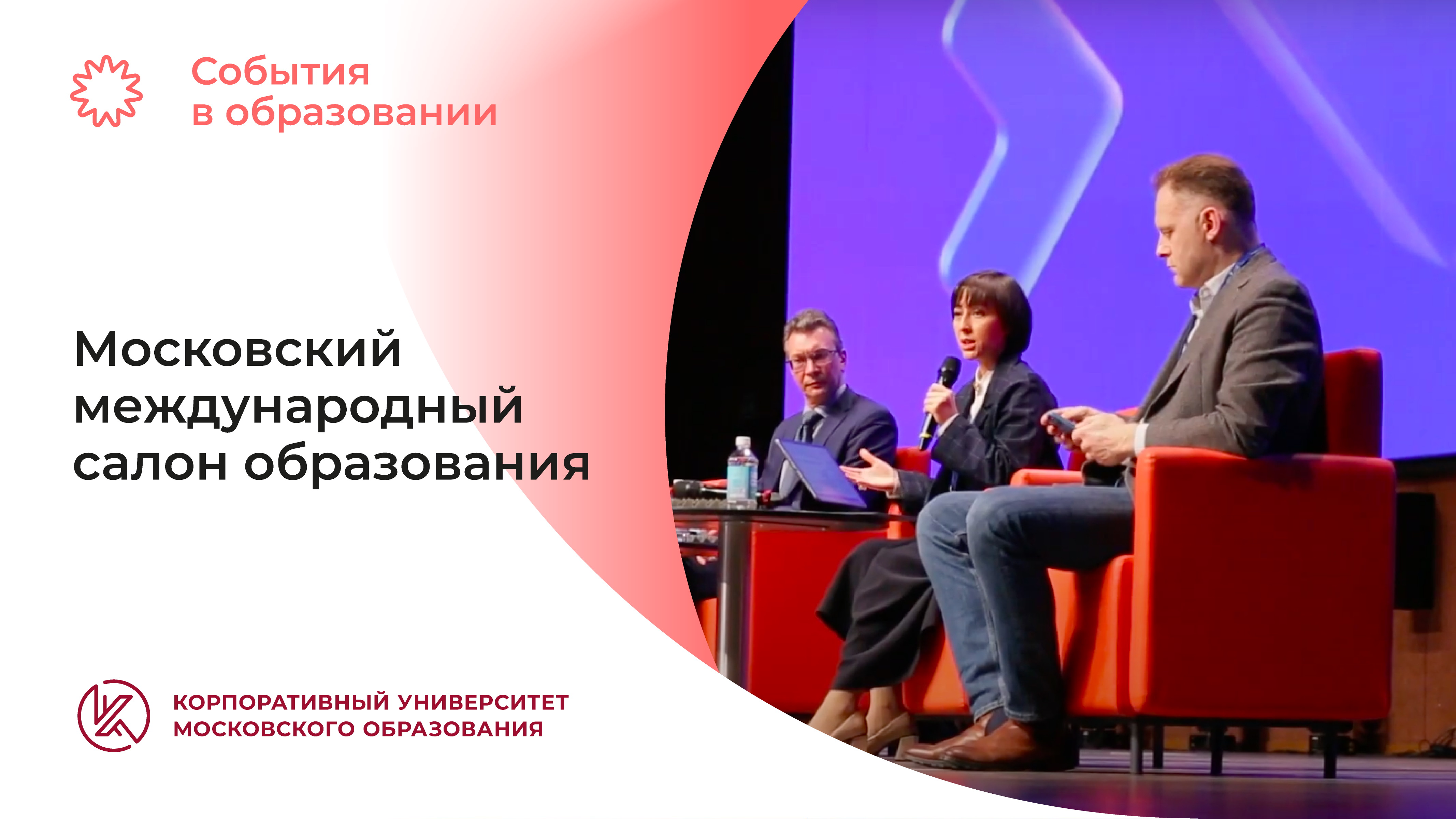 События
в образовании

Московский международный салон образования

КОРПОРАТИВНЫЙ УНИВЕРСИТЕТ
МОСКОВСКОГО ОБРАЗОВАНИЯ